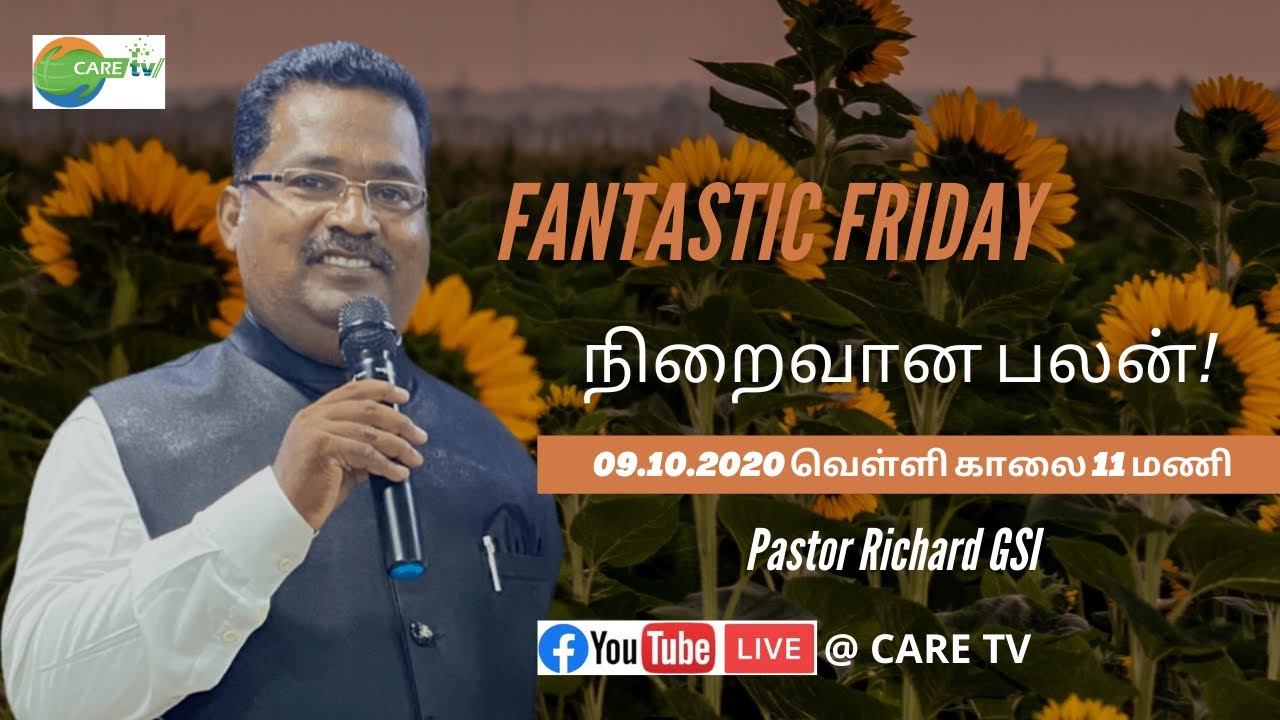 CARE tv

FANTASTIC FRIDAY

நிறைவான பலன்!

09.10.2020 வெள்ளி காலை 11 மணி

Pastor Richard GSI

YouTube LIVE @ CARE TV